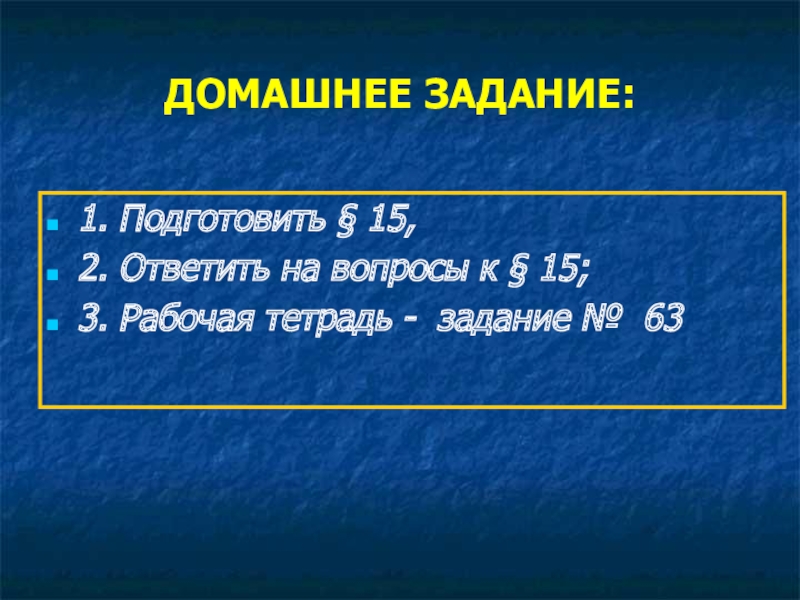 ДОМАШНЕЕ ЗАДАНИЕ:

1. Подготовить § 15,
2. Ответить на вопросы к § 15;
3. Рабочая тетрадь - задание № 63